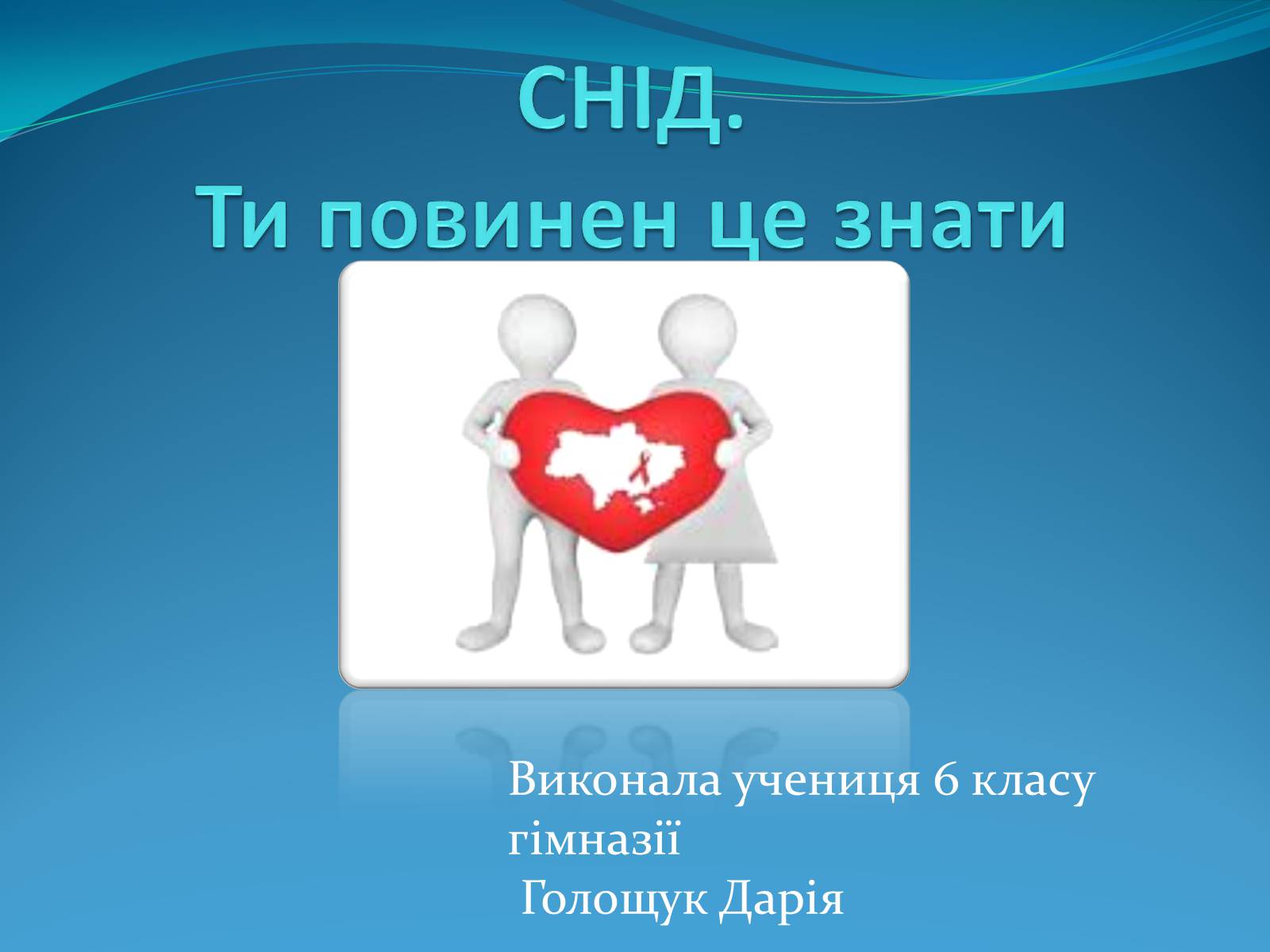 СНІД.
Ти повинен це знати

Виконала учениця 6 класу гімназії
Голощук Дарія